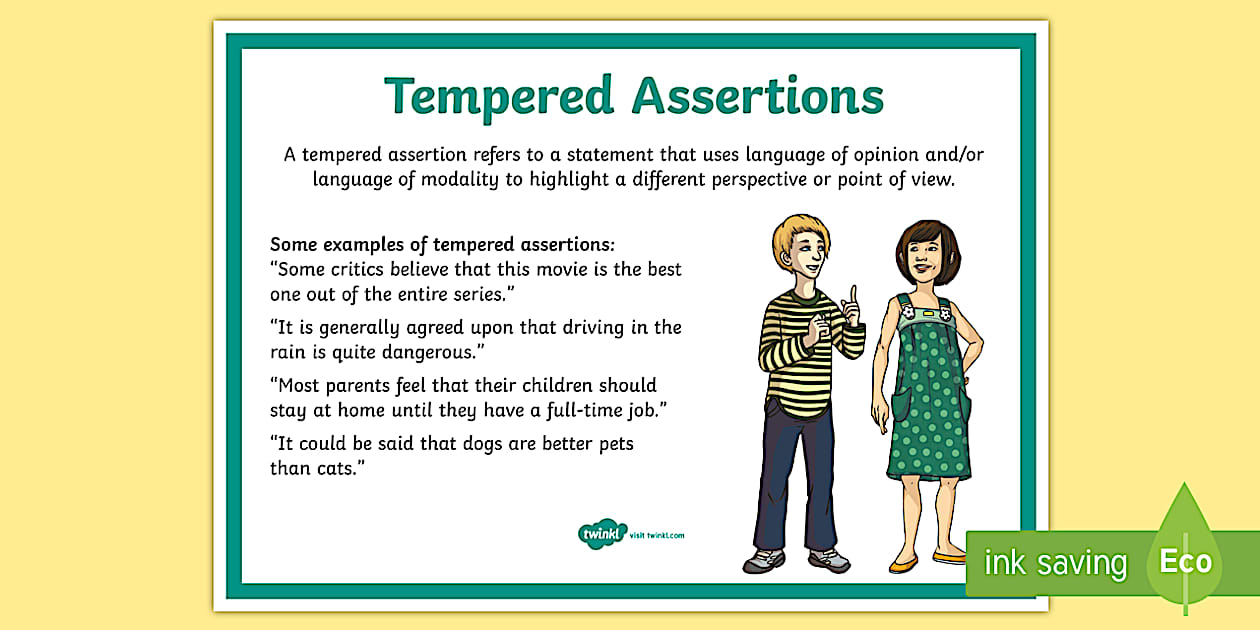 Tempered Assertions

A tempered assertion refers to a statement that uses language of opinion and/or language of modality to highlight a different perspective or point of view.

Some examples of tempered assertions:
"Some critics believe that this movie is the best one out of the entire series."

"It is generally agreed upon that driving in the rain is quite dangerous."

"Most parents feel that their children should stay at home until they have a full-time job."

"It could be said that dogs are better pets than cats."

twinkl visit twinkl.com

ink saving Eco